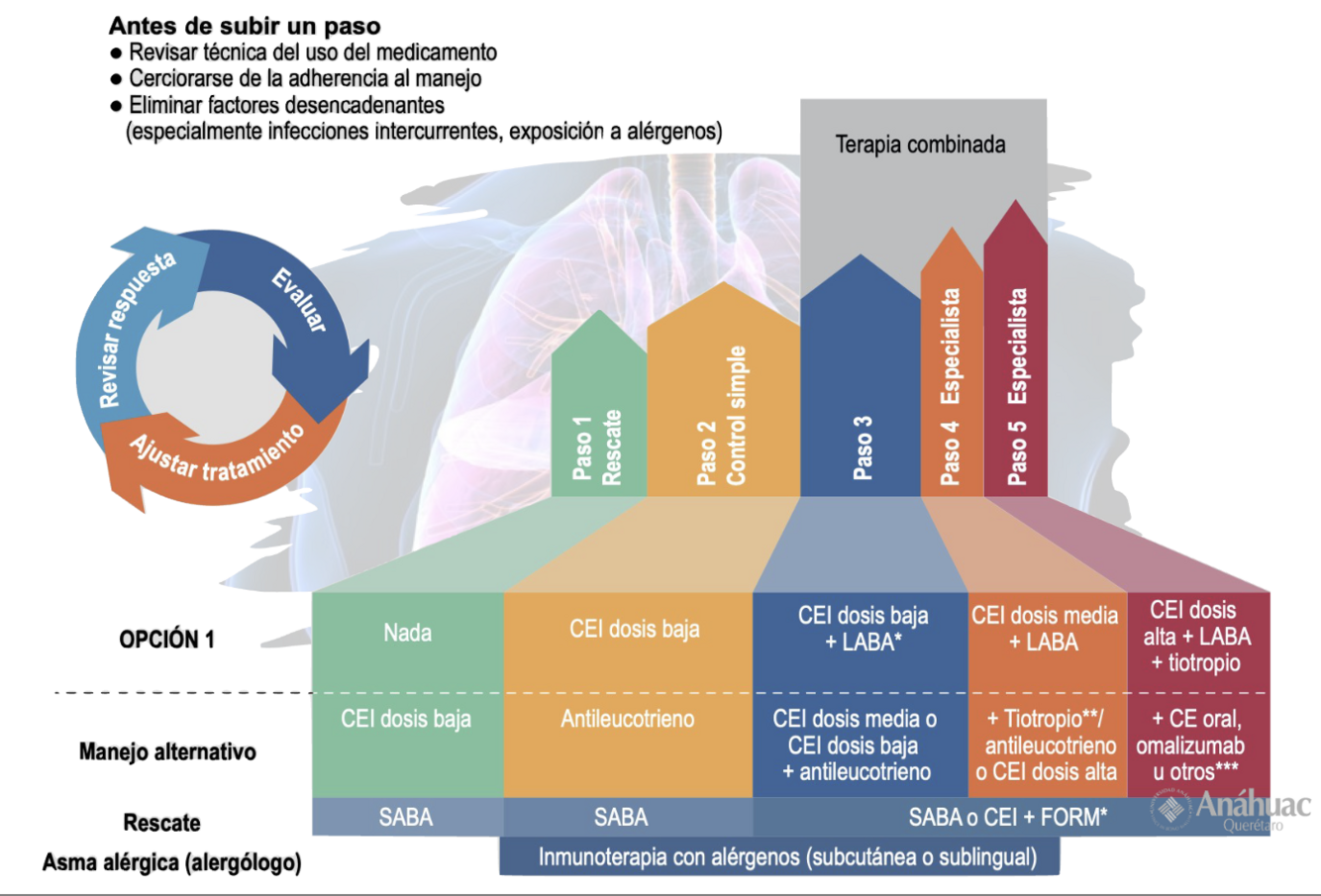 Antes de subir un paso
● Revisar técnica del uso del medicamento
● Cerciorarse de la adherencia al manejo
● Eliminar factores desencadenantes (especialmente infecciones intercurrentes, exposición a alérgenos)

Revisar respuesta
Evaluar
Ajustar tratamiento

Terapia combinada

Paso 1 Rescate
Paso 2 Control simple
Paso 3
Paso 4 Especialista
Paso 5 Especialista

| | | | | | |
|---|---|---|---|---|---|
| OPCIÓN 1 | Nada | CEI dosis baja | CEI dosis baja + LABA* | CEI dosis media + LABA | CEI dosis alta + LABA + tiotropio |
| Manejo alternativo | CEI dosis baja | Antileucotrieno | CEI dosis media o CEI dosis baja + antileucotrieno | + Tiotropio**/ antileucotrieno o CEI dosis alta | + CE oral, omalizumab u otros*** |
| Rescate | SABA | SABA | SABA o CEI + FORM* | | |
| Asma alérgica (alergólogo) | | Inmunoterapia con alérgenos (subcutánea o sublingual) | | | |

Anáhuac
Querétaro